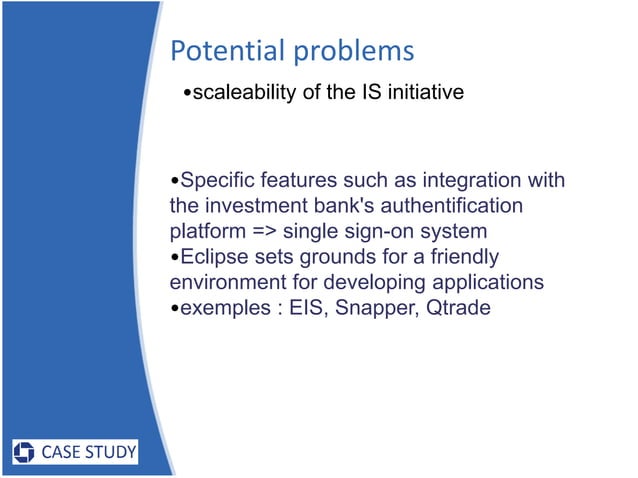 Potential problems

•scaleability of the IS initiative

•Specific features such as integration with the investment bank's authentification platform => single sign-on system
•Eclipse sets grounds for a friendly environment for developing applications
•exemples : EIS, Snapper, Qtrade

CASE STUDY